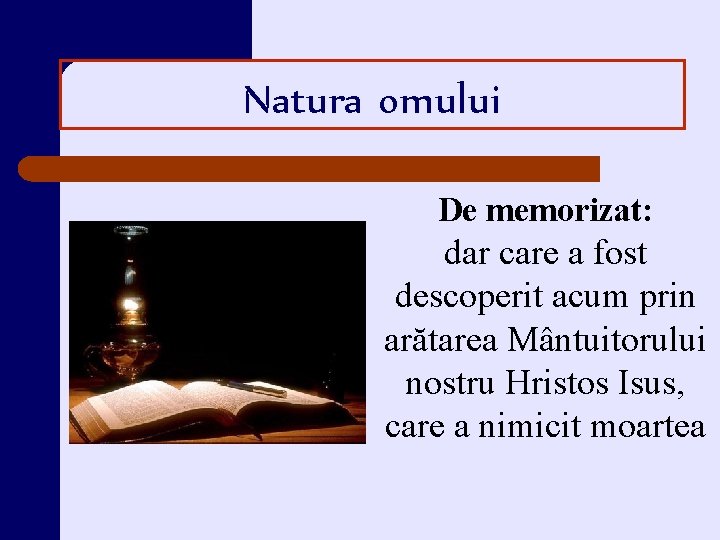 Natura omului

De memorizat:
dar care a fost descoperit acum prin arătarea Mântuitorului nostru Hristos Isus, care a nimicit moartea